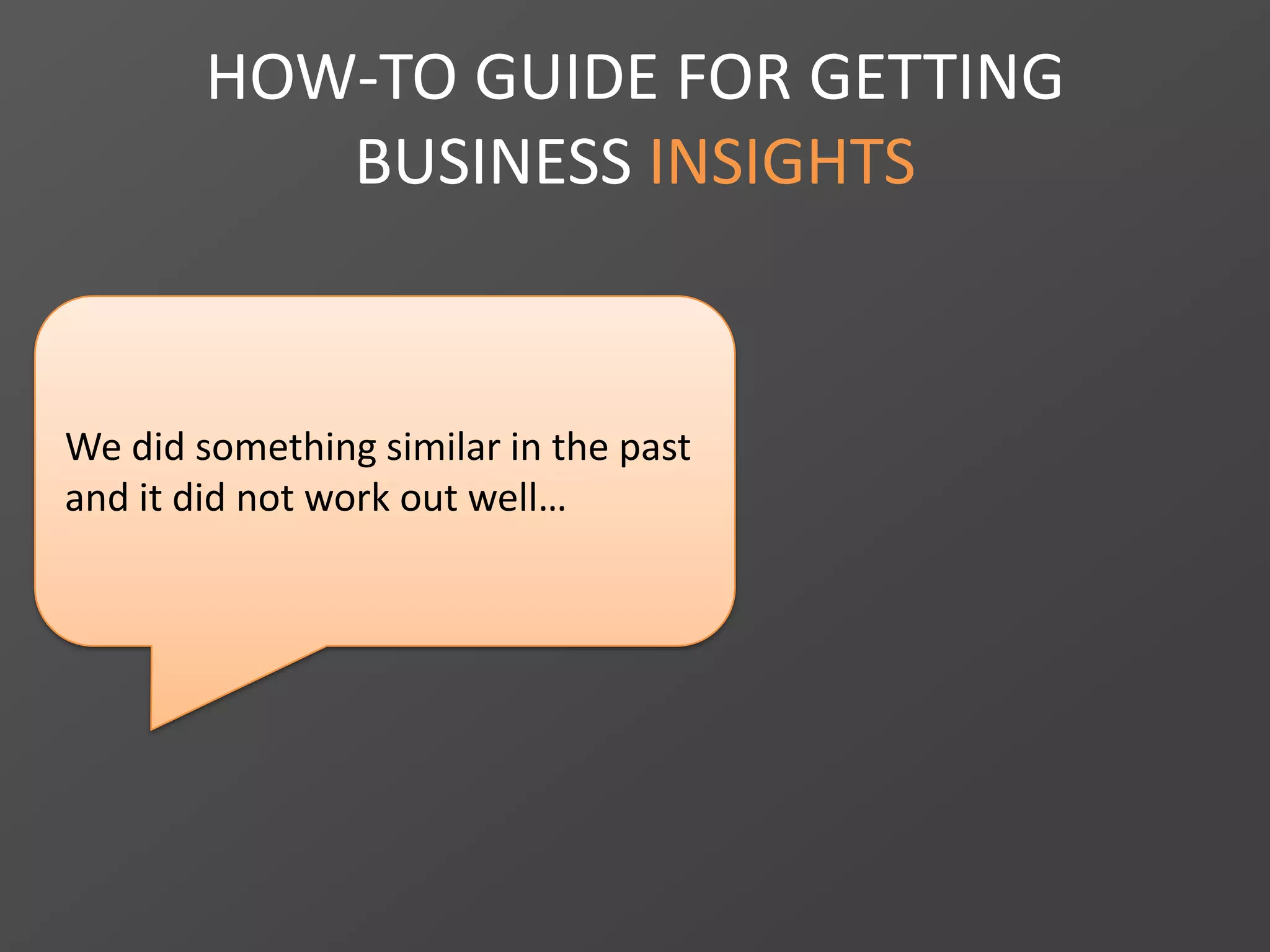 HOW-TO GUIDE FOR GETTING BUSINESS INSIGHTS

We did something similar in the past and it did not work out well…